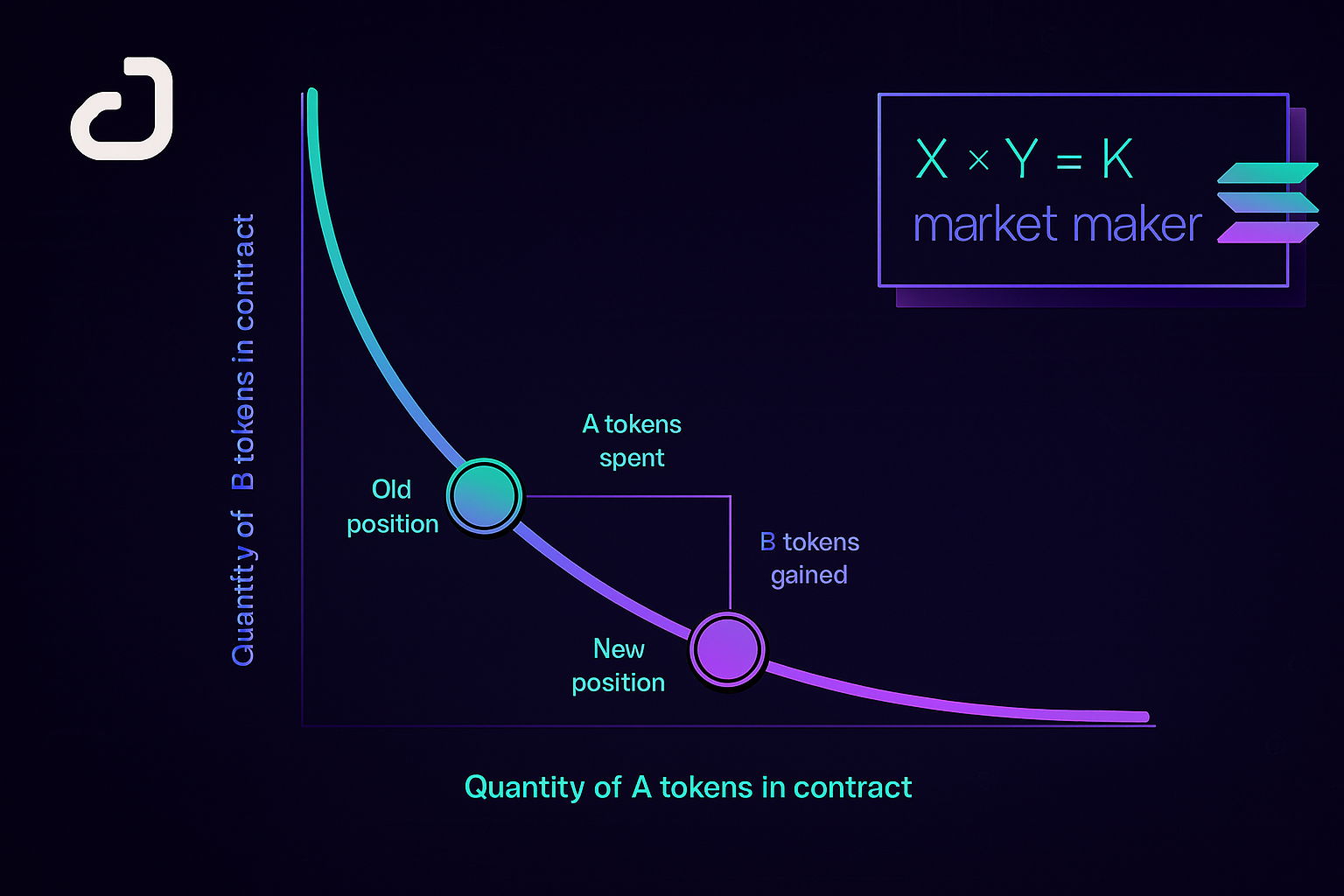 $X \times Y = K$
market maker

Quantity of B tokens in contract

A tokens spent

Old position

B tokens gained

New position

Quantity of A tokens in contract